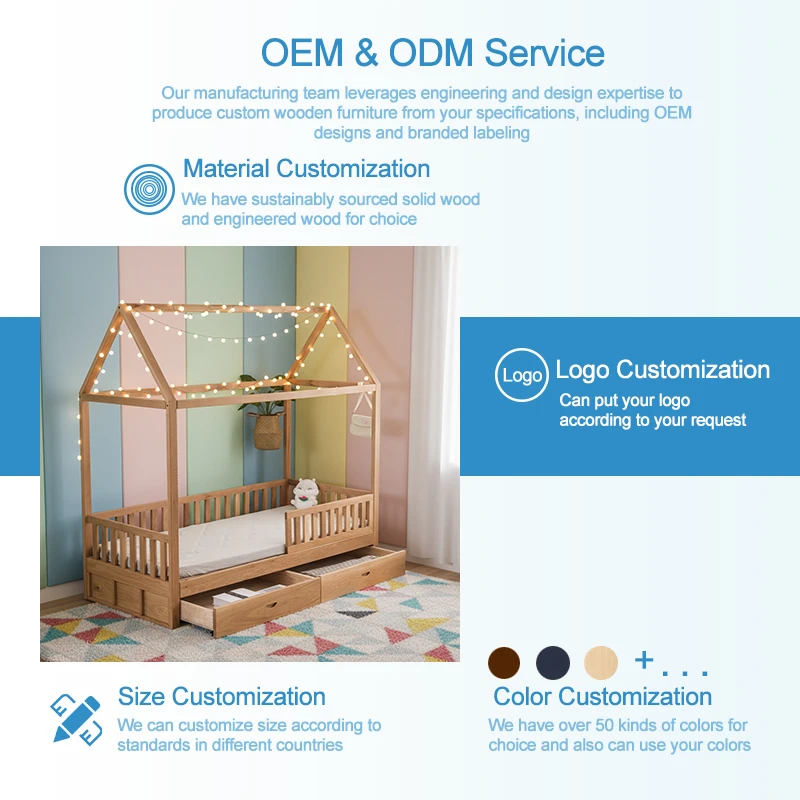 OEM & ODM Service

Our manufacturing team leverages engineering and design expertise to produce custom wooden furniture from your specifications, including OEM designs and branded labeling

Material Customization
We have sustainably sourced solid wood and engineered wood for choice

Logo
Logo Customization
Can put your logo according to your request

+ . . .

Size Customization
We can customize size according to standards in different countries

Color Customization
We have over 50 kinds of colors for choice and also can use your colors